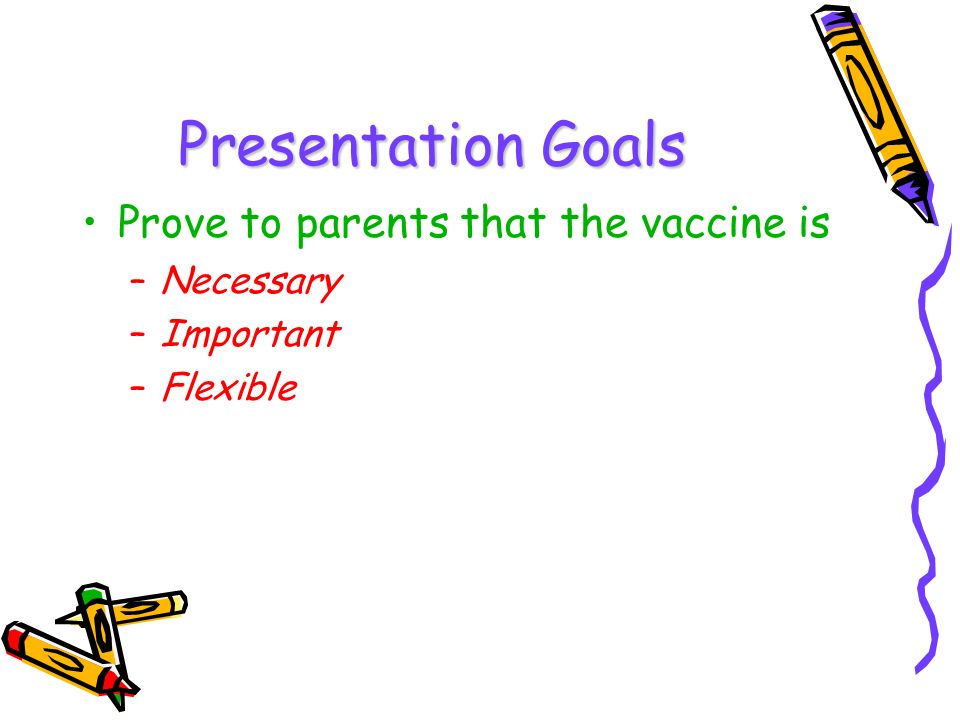 Presentation Goals

• Prove to parents that the vaccine is
– Necessary
– Important
– Flexible